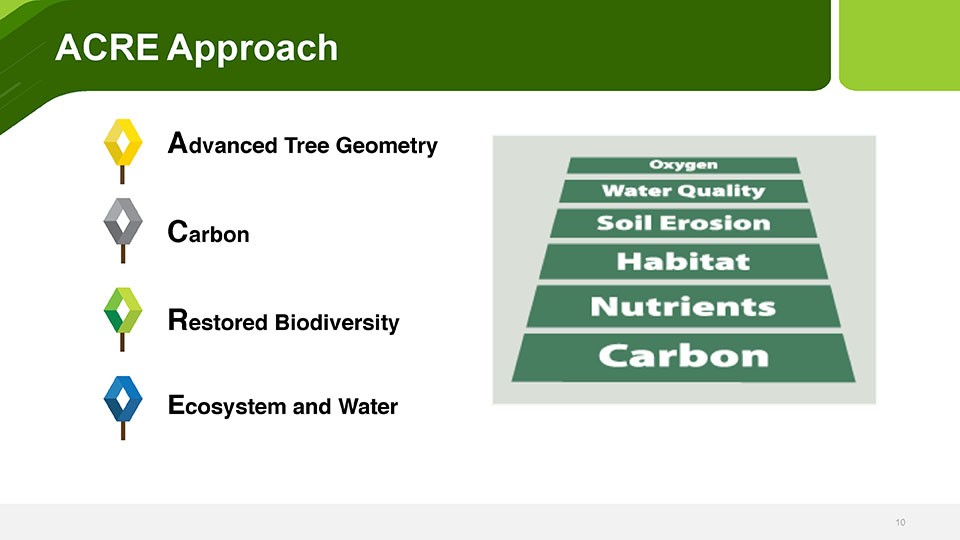 ACRE Approach

Advanced Tree Geometry

Carbon

Restored Biodiversity

Ecosystem and Water

Oxygen
Water Quality
Soil Erosion
Habitat
Nutrients
Carbon

10